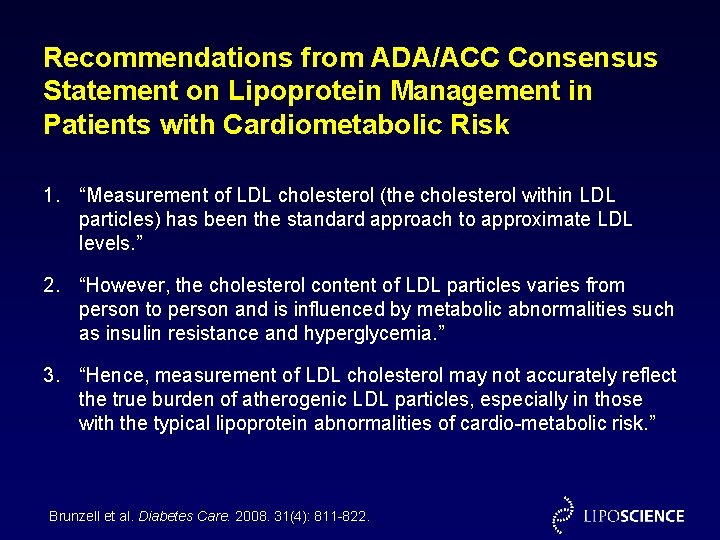 Recommendations from ADA/ACC Consensus Statement on Lipoprotein Management in Patients with Cardiometabolic Risk

1. “Measurement of LDL cholesterol (the cholesterol within LDL particles) has been the standard approach to approximate LDL levels.”

2. “However, the cholesterol content of LDL particles varies from person to person and is influenced by metabolic abnormalities such as insulin resistance and hyperglycemia.”

3. “Hence, measurement of LDL cholesterol may not accurately reflect the true burden of atherogenic LDL particles, especially in those with the typical lipoprotein abnormalities of cardio-metabolic risk.”

Brunzell et al. Diabetes Care. 2008. 31(4): 811-822.

LIPOSCIENCE